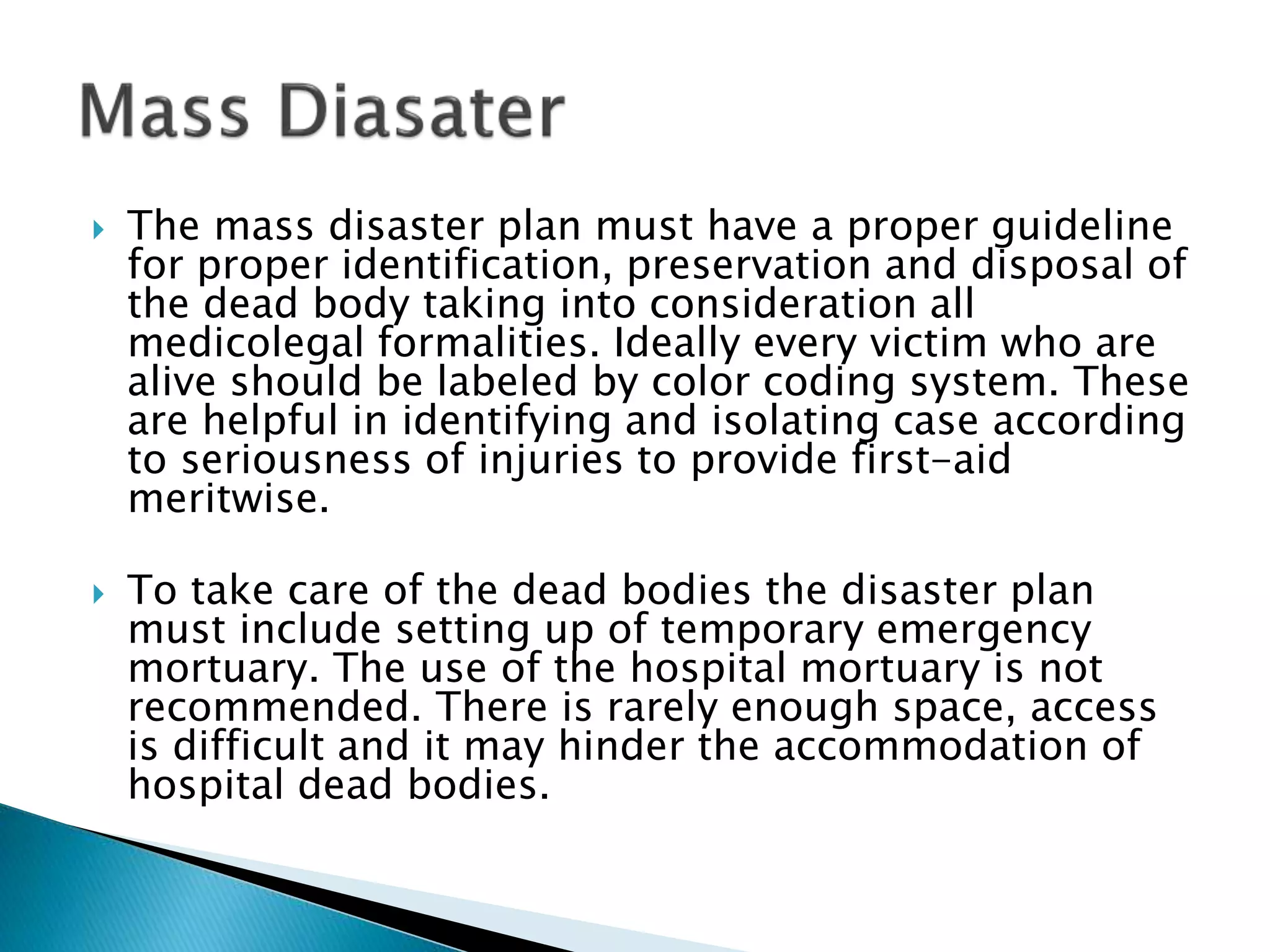 Mass Diasater

The mass disaster plan must have a proper guideline for proper identification, preservation and disposal of the dead body taking into consideration all medicolegal formalities. Ideally every victim who are alive should be labeled by color coding system. These are helpful in identifying and isolating case according to seriousness of injuries to provide first-aid meritwise.

To take care of the dead bodies the disaster plan must include setting up of temporary emergency mortuary. The use of the hospital mortuary is not recommended. There is rarely enough space, access is difficult and it may hinder the accommodation of hospital dead bodies.